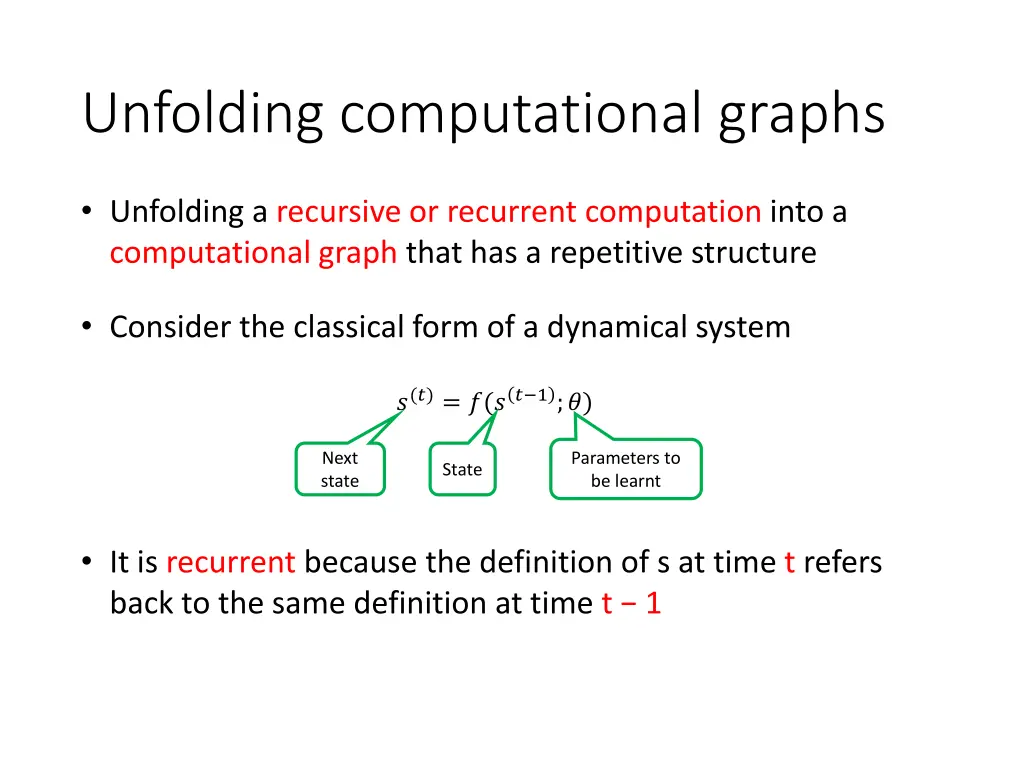 Unfolding computational graphs

• Unfolding a recursive or recurrent computation into a computational graph that has a repetitive structure

• Consider the classical form of a dynamical system

$s^{(t)} = f(s^{(t-1)}; \theta)$

Next state

State

Parameters to be learnt

• It is recurrent because the definition of s at time t refers back to the same definition at time t − 1